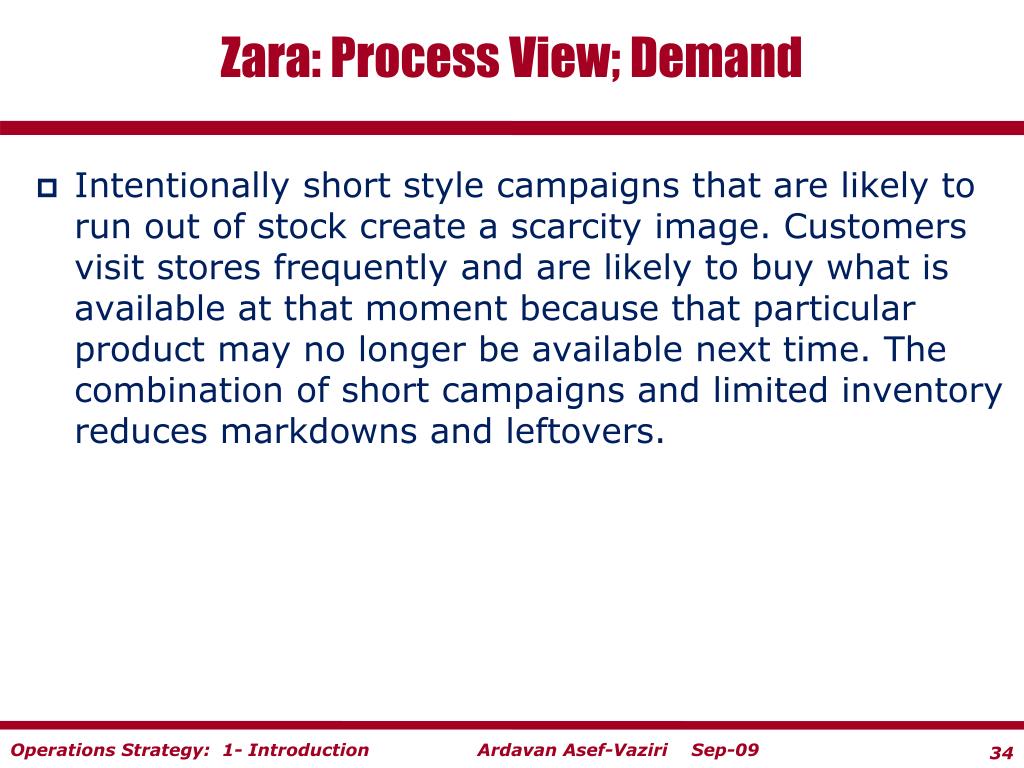 Zara: Process View; Demand

Intentionally short style campaigns that are likely to run out of stock create a scarcity image. Customers visit stores frequently and are likely to buy what is available at that moment because that particular product may no longer be available next time. The combination of short campaigns and limited inventory reduces markdowns and leftovers.

Operations Strategy: 1- Introduction Ardavan Asef-Vaziri Sep-09 34